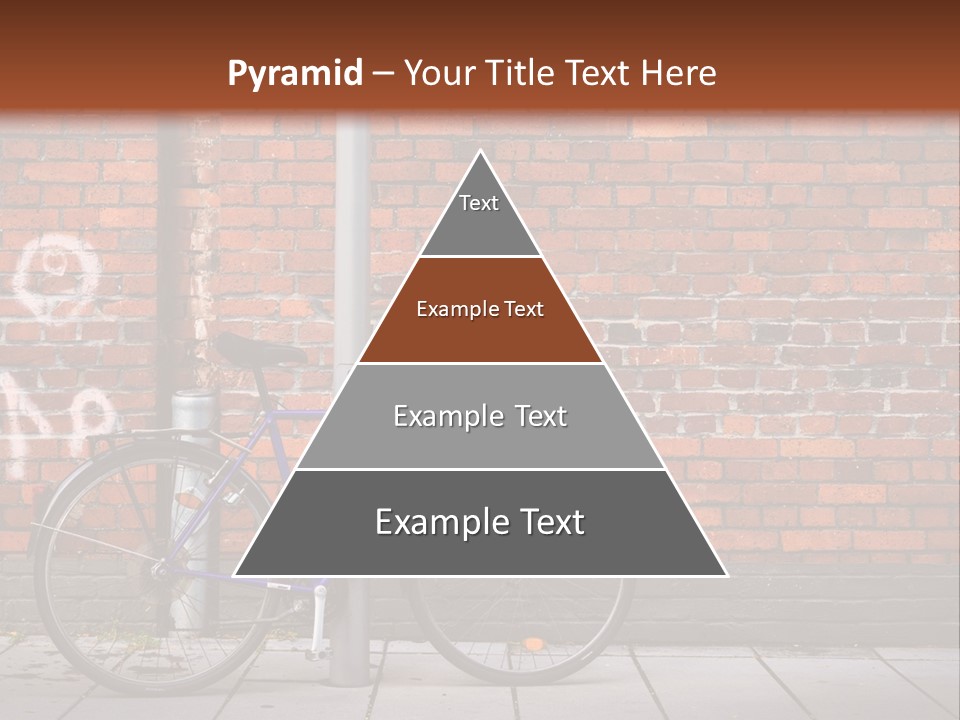 Pyramid – Your Title Text Here

Text

Example Text

Example Text

Example Text